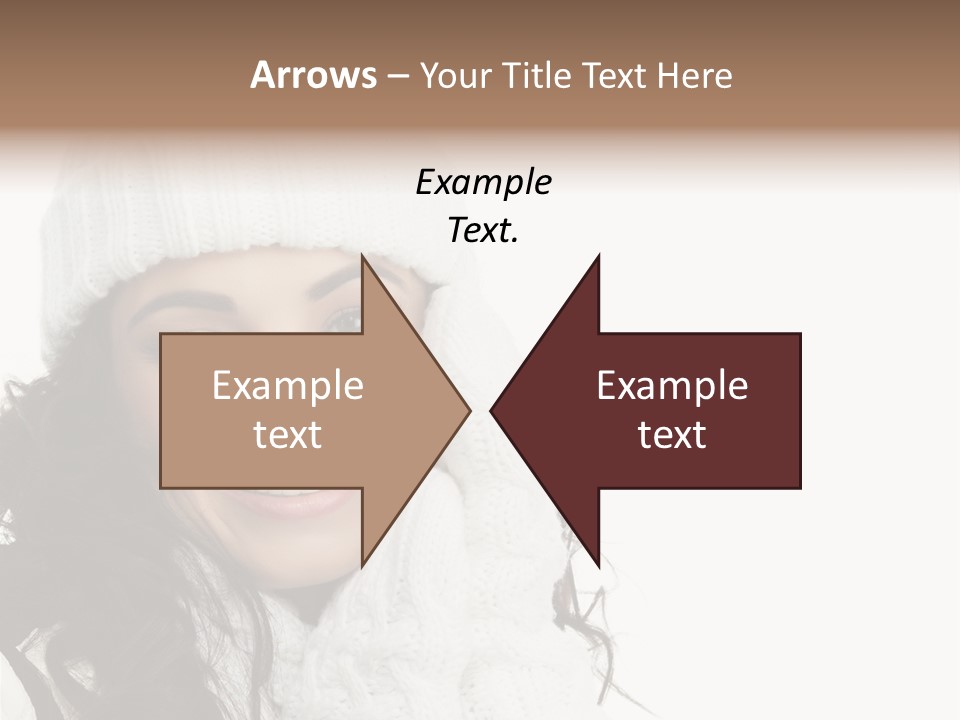 Arrows – Your Title Text Here

Example Text.

Example text

Example text